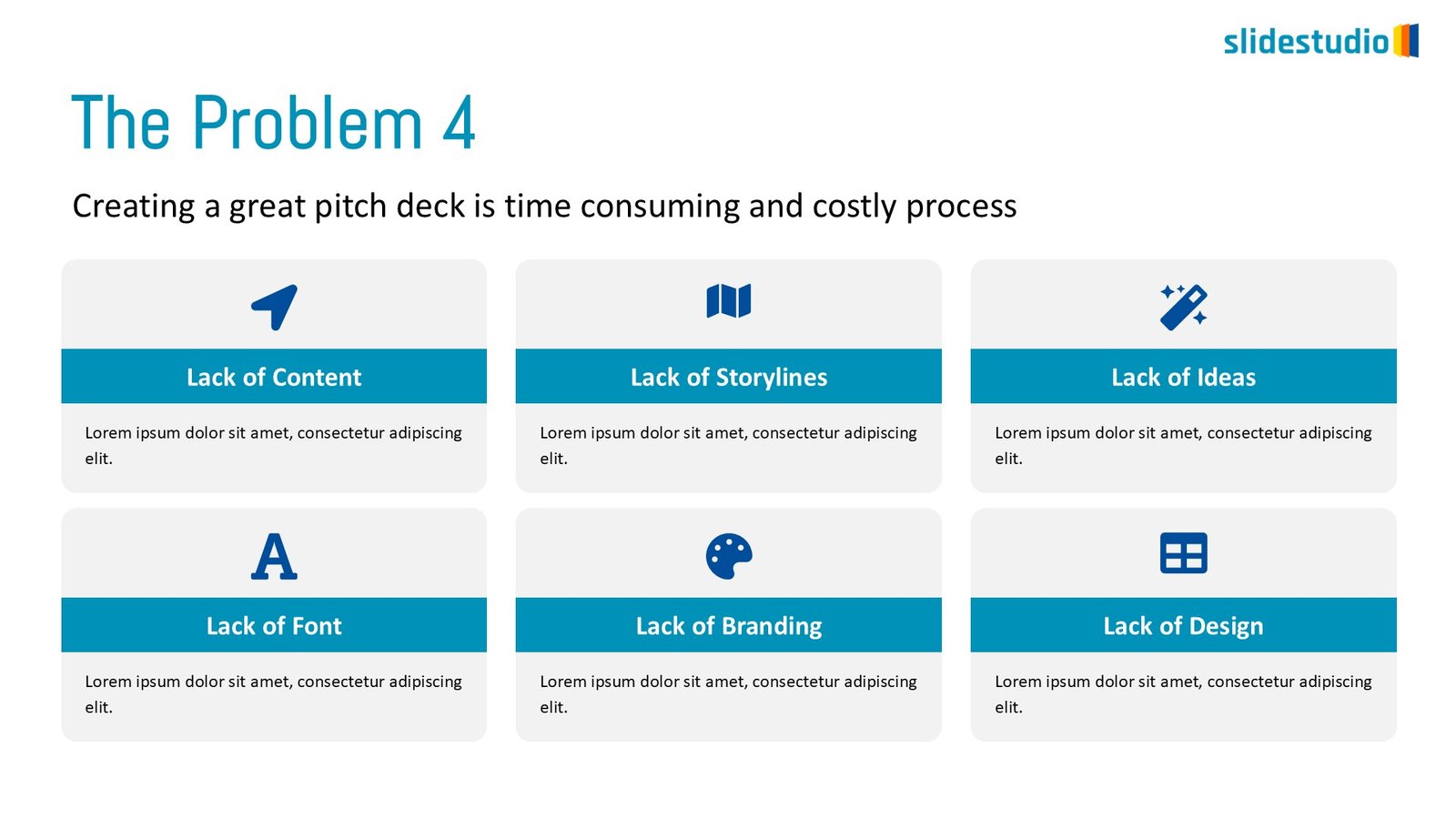 slidestudio

The Problem 4

Creating a great pitch deck is time consuming and costly process

Lack of Content

Lorem ipsum dolor sit amet, consectetur adipiscing elit.

Lack of Storylines

Lorem ipsum dolor sit amet, consectetur adipiscing elit.

Lack of Ideas

Lorem ipsum dolor sit amet, consectetur adipiscing elit.

A

Lack of Font

Lorem ipsum dolor sit amet, consectetur adipiscing elit.

Lack of Branding

Lorem ipsum dolor sit amet, consectetur adipiscing elit.

Lack of Design

Lorem ipsum dolor sit amet, consectetur adipiscing elit.